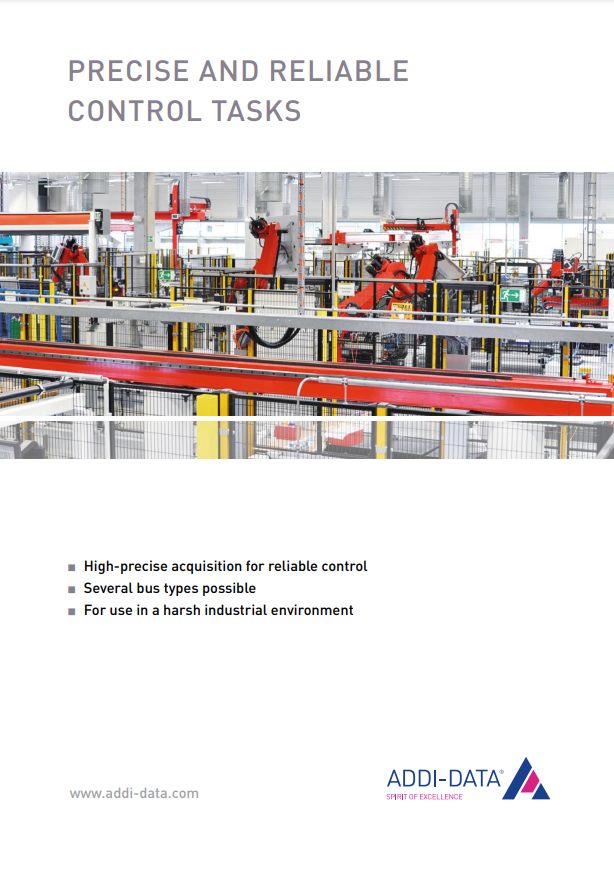 PRECISE AND RELIABLE CONTROL TASKS

■ High-precise acquisition for reliable control
■ Several bus types possible
■ For use in a harsh industrial environment

www.addi-data.com

ADDI-DATA®
SPIRIT OF EXCELLENCE